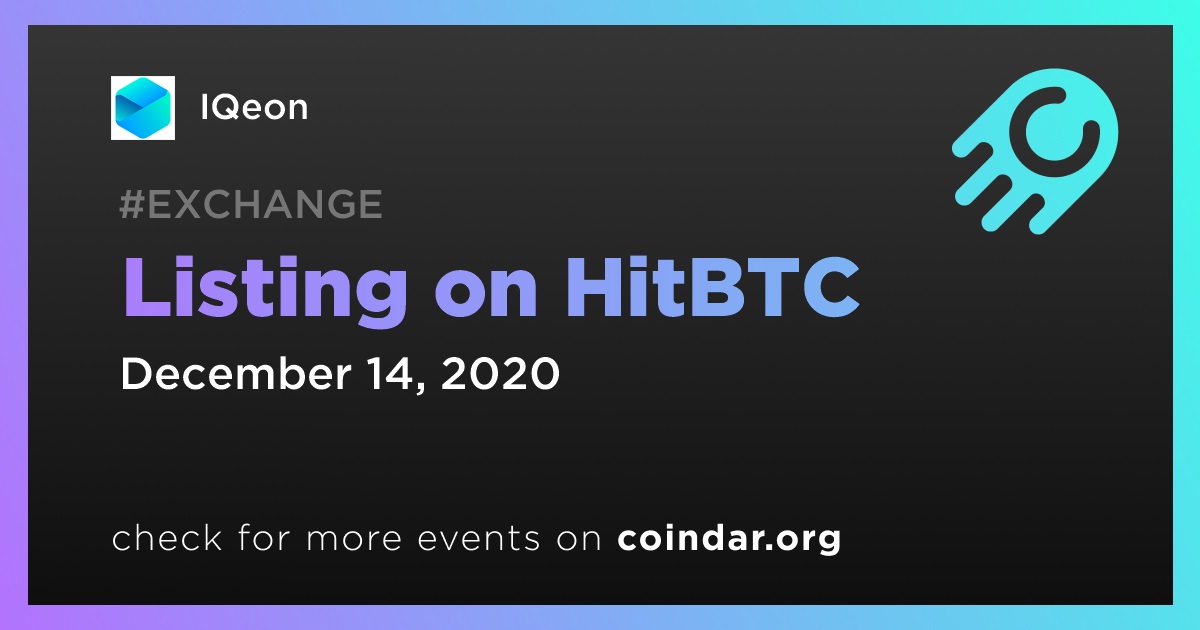 IQeon

#EXCHANGE

Listing on HitBTC

December 14, 2020

check for more events on coindar.org